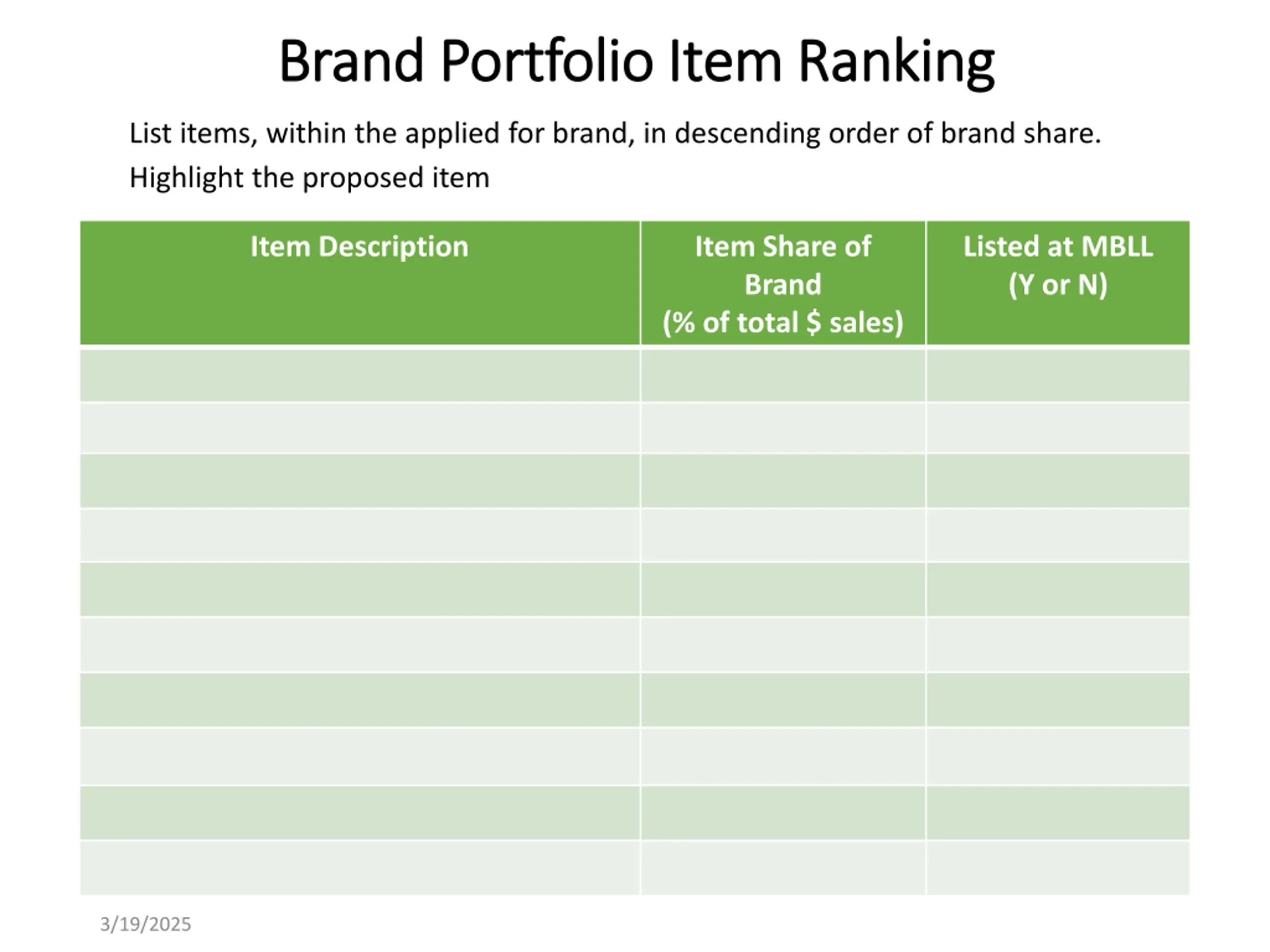 Brand Portfolio Item Ranking

List items, within the applied for brand, in descending order of brand share.
Highlight the proposed item

| Item Description | Item Share of Brand (% of total \$ sales) | Listed at MBLL (Y or N) |
|---|---|---|
| | | |
| | | |
| | | |
| | | |
| | | |
| | | |
| | | |
| | | |
| | | |
| | | |

3/19/2025